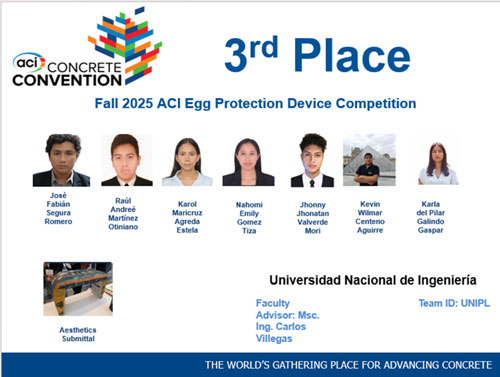 aci CONCRETE CONVENTION

3rd Place

Fall 2025 ACI Egg Protection Device Competition

José Fabián Segura Romero

Raúl Andreé Martínez Otiniano

Karol Maricruz Agreda Estela

Nahomi Emily Gomez Tiza

Jhonny Jhonatan Valverde Mori

Kevin Wilmar Centeno Aguirre

Karla del Pilar Galindo Gaspar

Aesthetics Submittal

Universidad Nacional de Ingeniería

Faculty Advisor: Msc. Ing. Carlos Villegas

Team ID: UNIPL

THE WORLD'S GATHERING PLACE FOR ADVANCING CONCRETE